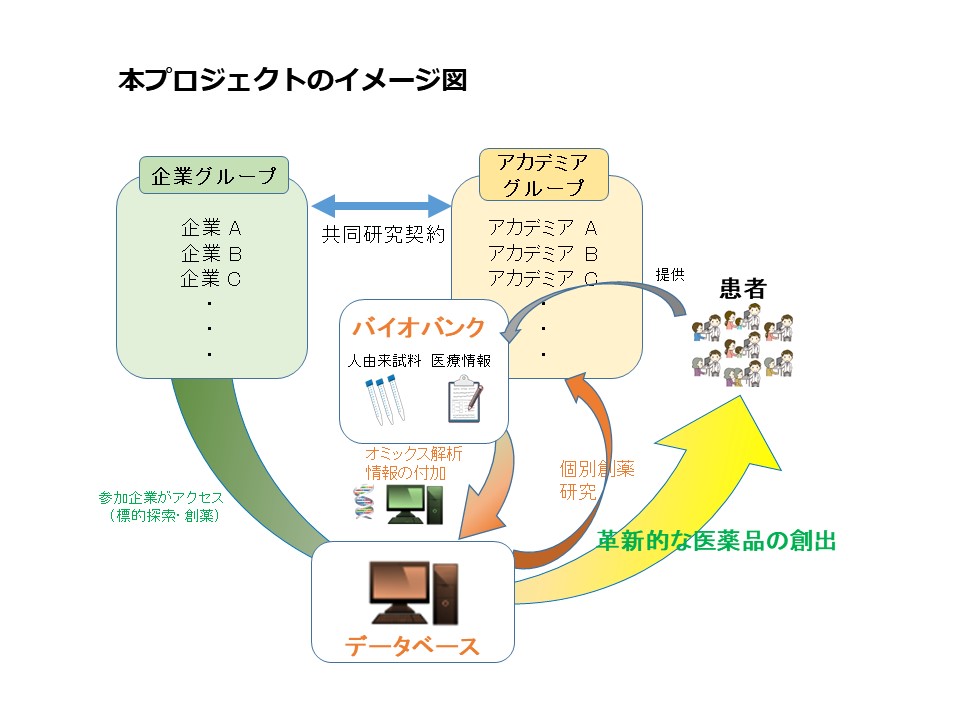 本プロジェクトのイメージ図

企業グループ

企業 A
企業 B
企業 C
・
・
・

共同研究契約

アカデミア
グループ

アカデミア A
アカデミア B
アカデミア C
・
・
・

提供

患者

バイオバンク

人由来試料 医療情報

オミックス解析
情報の付加

個別創薬
研究

参加企業がアクセス
（標的探索・創薬）

革新的な医薬品の創出

データベース